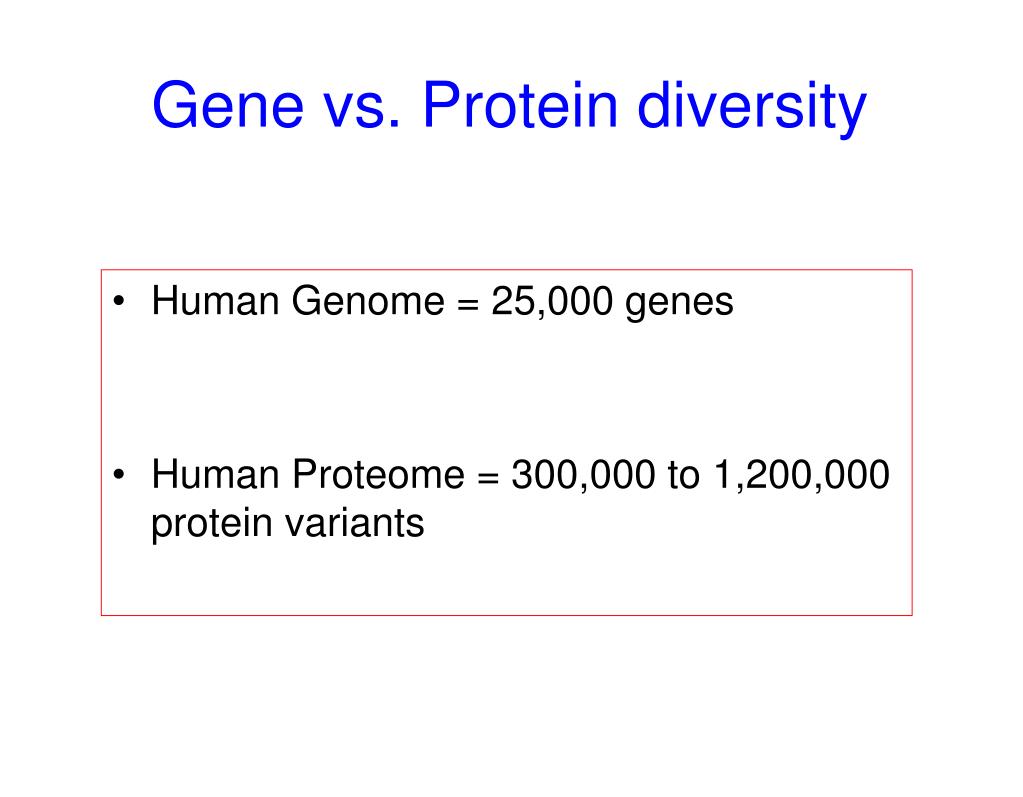 Gene vs. Protein diversity

• Human Genome = 25,000 genes

• Human Proteome = 300,000 to 1,200,000 protein variants